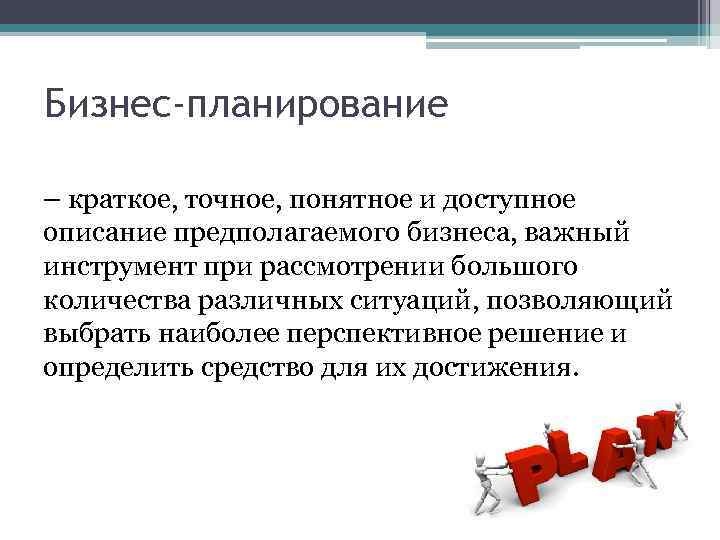 Бизнес-планирование

– краткое, точное, понятное и доступное описание предполагаемого бизнеса, важный инструмент при рассмотрении большого количества различных ситуаций, позволяющий выбрать наиболее перспективное решение и определить средство для их достижения.

PLAN